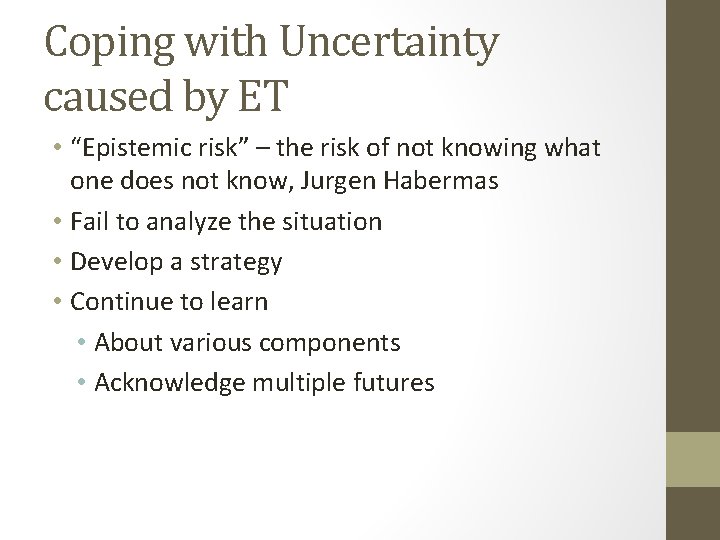 Coping with Uncertainty caused by ET

• "Epistemic risk" – the risk of not knowing what one does not know, Jurgen Habermas
• Fail to analyze the situation
• Develop a strategy
• Continue to learn
 • About various components
 • Acknowledge multiple futures